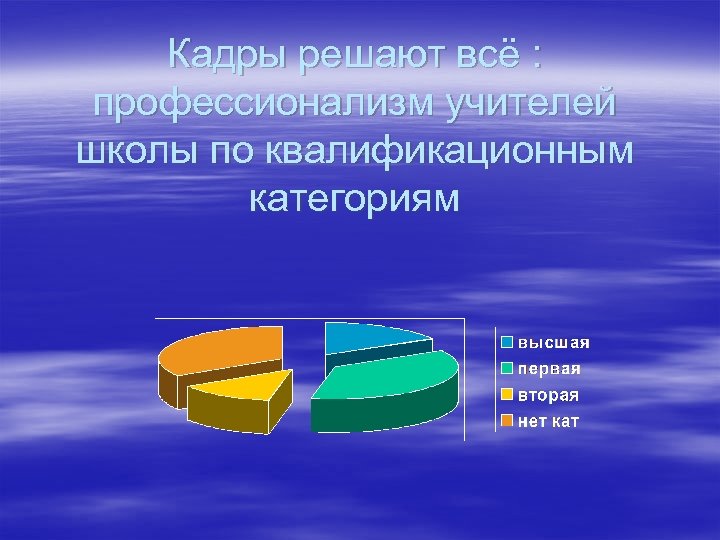 Кадры решают всё : профессионализм учителей школы по квалификационным категориям

высшая
первая
вторая
нет кат